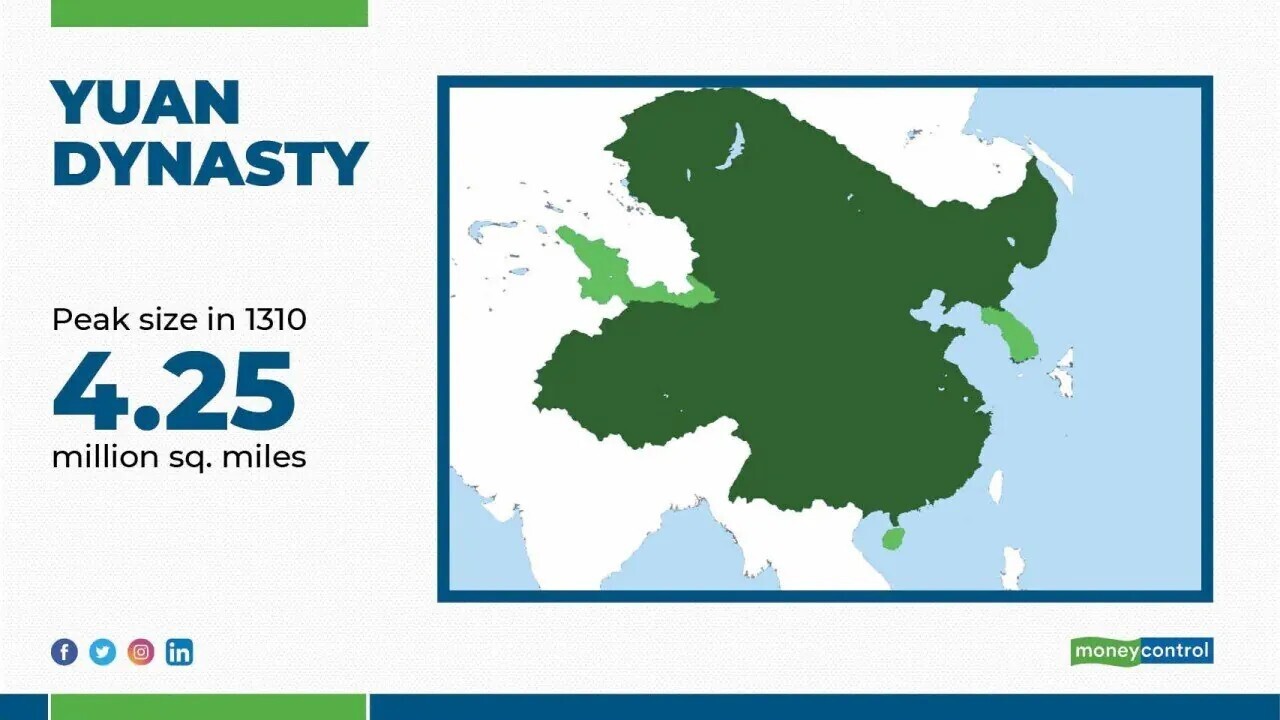 YUAN DYNASTY

Peak size in 1310
4.25
million sq. miles

moneycontrol